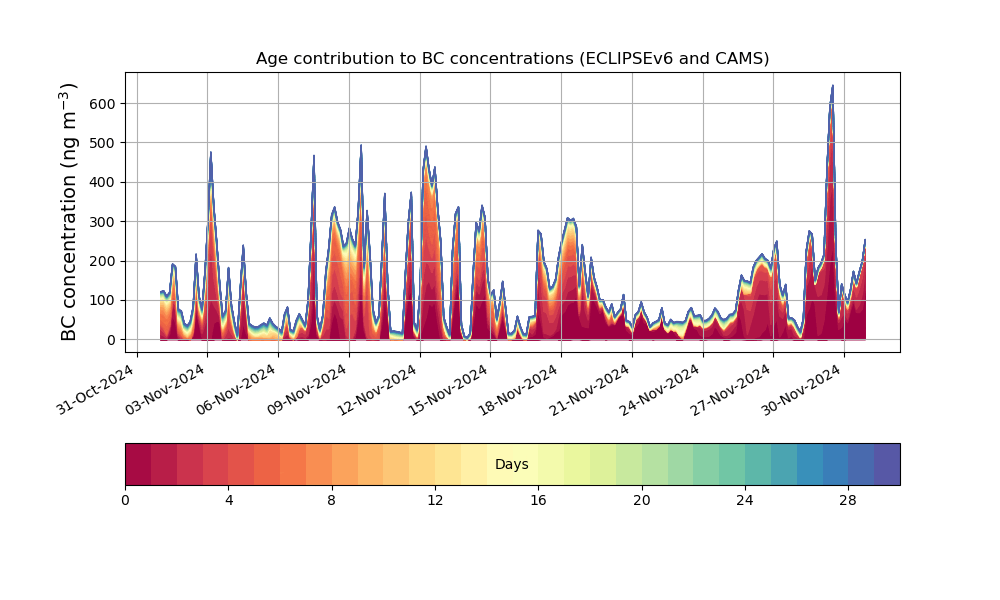 Age contribution to BC concentrations (ECLIPSEv6 and CAMS)

BC concentration (ng m$^{-3}$)

600
500
400
300
200
100
0

31-Oct-2024
03-Nov-2024
06-Nov-2024
09-Nov-2024
12-Nov-2024
15-Nov-2024
18-Nov-2024
21-Nov-2024
24-Nov-2024
27-Nov-2024
30-Nov-2024

Days

0
4
8
12
16
20
24
28